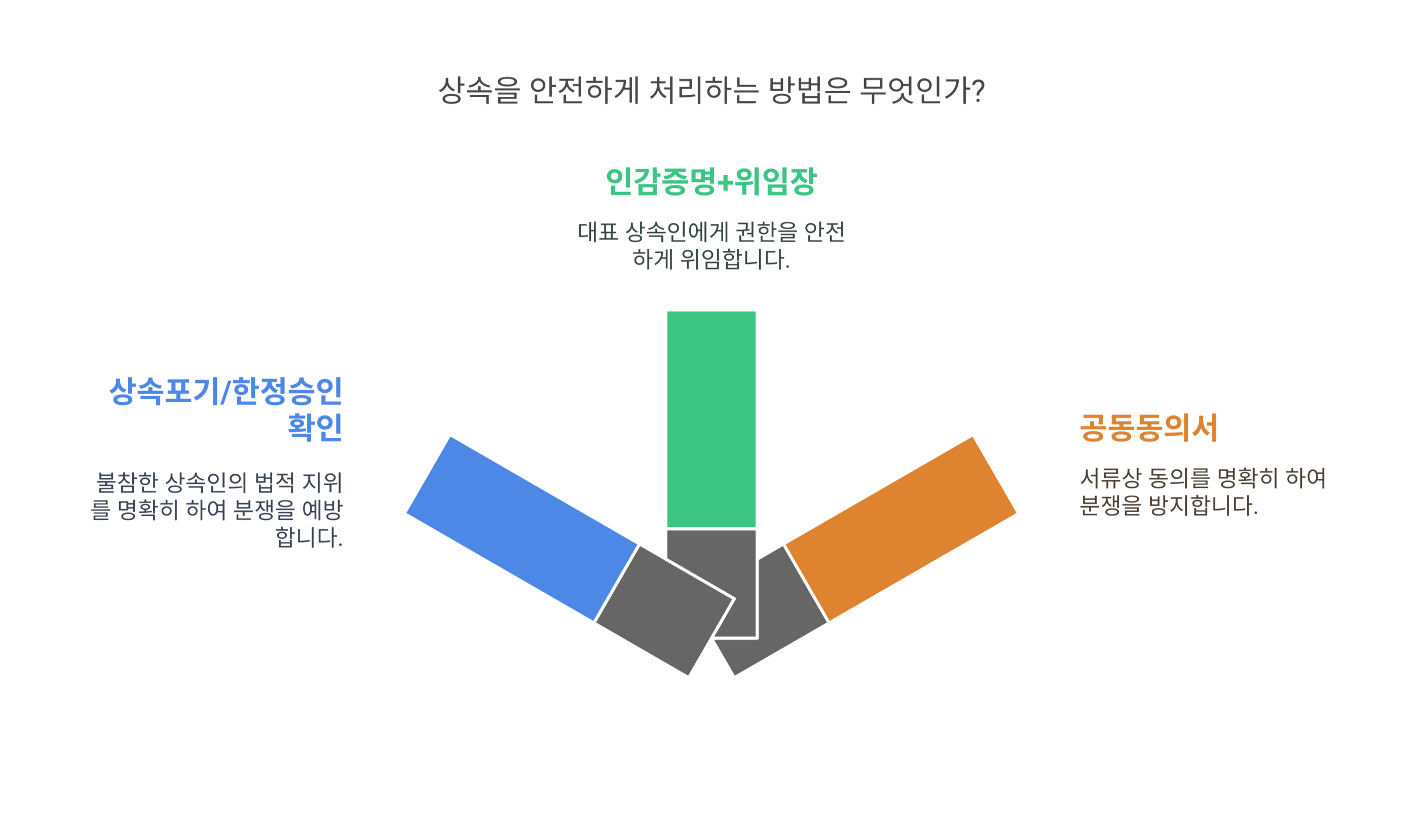 상속을 안전하게 처리하는 방법은 무엇인가?

인감증명+위임장

대표 상속인에게 권한을 안전하게 위임합니다.

상속포기/한정승인 확인

불참한 상속인의 법적 지위를 명확히 하여 분쟁을 예방합니다.

공동동의서

서류상 동의를 명확히 하여 분쟁을 방지합니다.